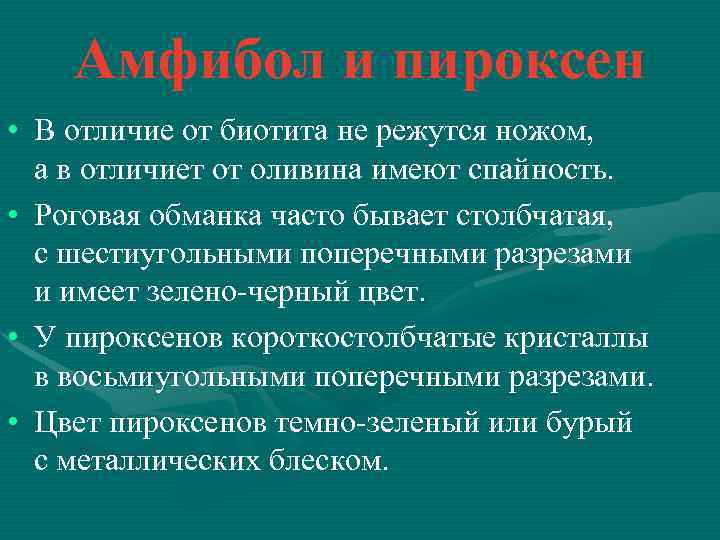 Амфибол и пироксен

• В отличие от биотита не режутся ножом, а в отличиет от оливина имеют спайность.
• Роговая обманка часто бывает столбчатая, с шестиугольными поперечными разрезами и имеет зелено-черный цвет.
• У пироксенов короткостолбчатые кристаллы в восьмиугольными поперечными разрезами.
• Цвет пироксенов темно-зеленый или бурый с металлических блеском.